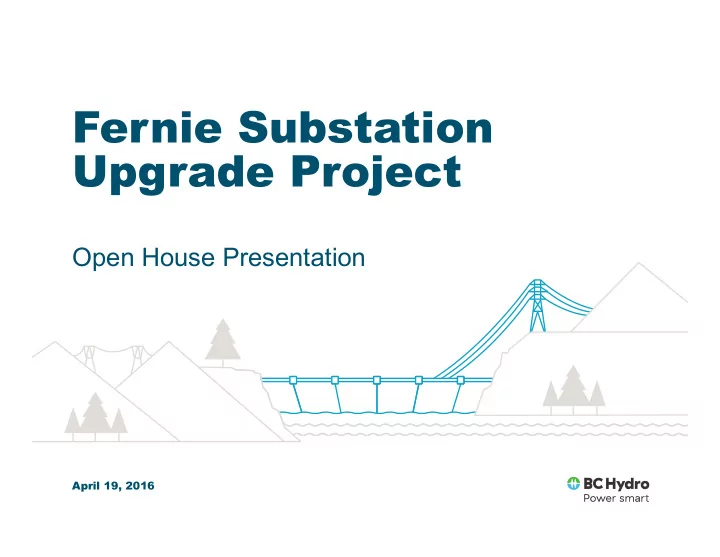 Fernie Substation Upgrade Project

Open House Presentation

April 19, 2016

BC Hydro
Power smart